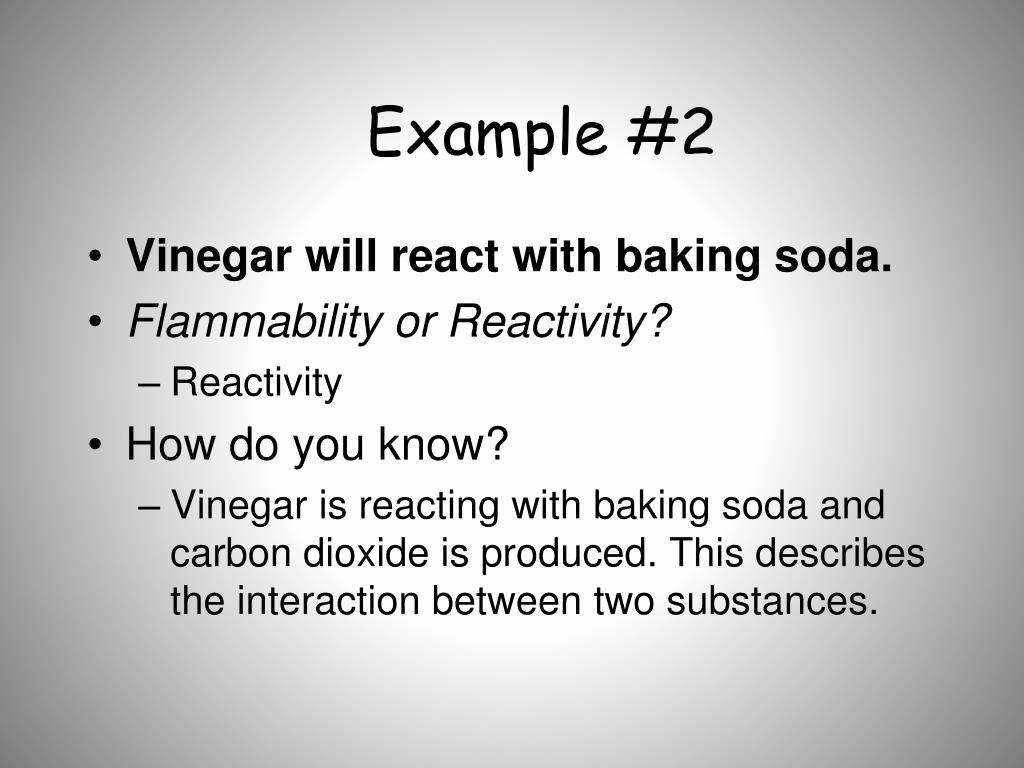 Example #2

• Vinegar will react with baking soda.
• Flammability or Reactivity?
– Reactivity
• How do you know?
– Vinegar is reacting with baking soda and carbon dioxide is produced. This describes the interaction between two substances.